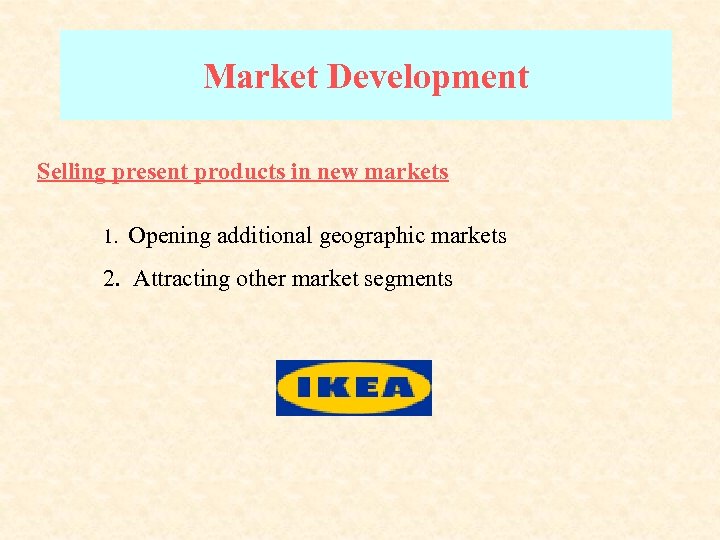 Market Development

Selling present products in new markets

1. Opening additional geographic markets

2. Attracting other market segments

IKEA